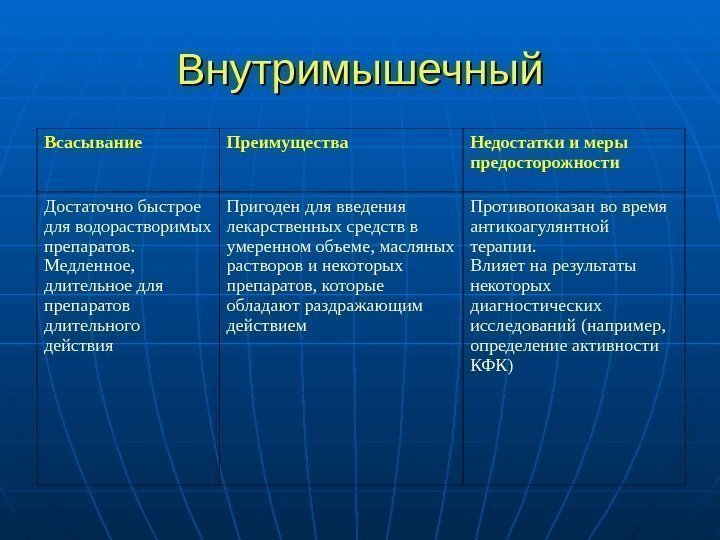 Внутримышечный

| Всасывание | Преимущества | Недостатки и меры предосторожности |
|---|---|---|
| Достаточно быстрое для водорастворимых препаратов. Медленное, длительное для препаратов длительного действия | Пригоден для введения лекарственных средств в умеренном объеме, масляных растворов и некоторых препаратов, которые обладают раздражающим действием | Противопоказан во время антикоагулянтной терапии. Влияет на результаты некоторых диагностических исследований (например, определение активности КФК) |